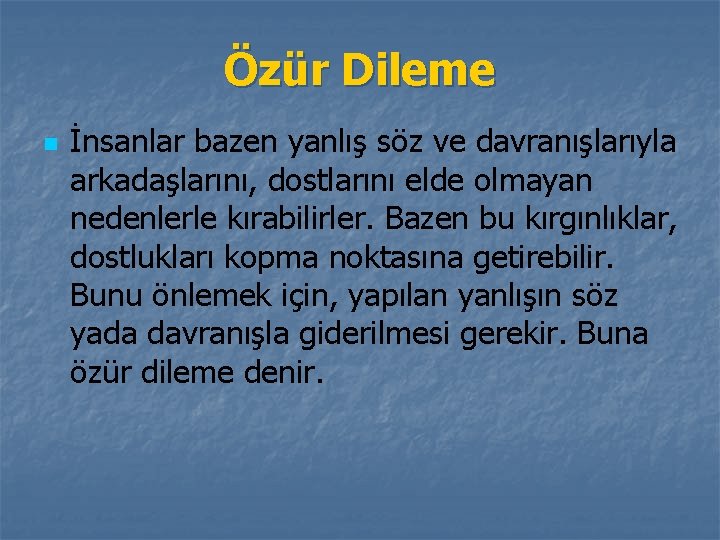 Özür Dileme

İnsanlar bazen yanlış söz ve davranışlarıyla arkadaşlarını, dostlarını elde olmayan nedenlerle kırabilirler. Bazen bu kırgınlıklar, dostlukları kopma noktasına getirebilir. Bunu önlemek için, yapılan yanlışın söz yada davranışla giderilmesi gerekir. Buna özür dileme denir.